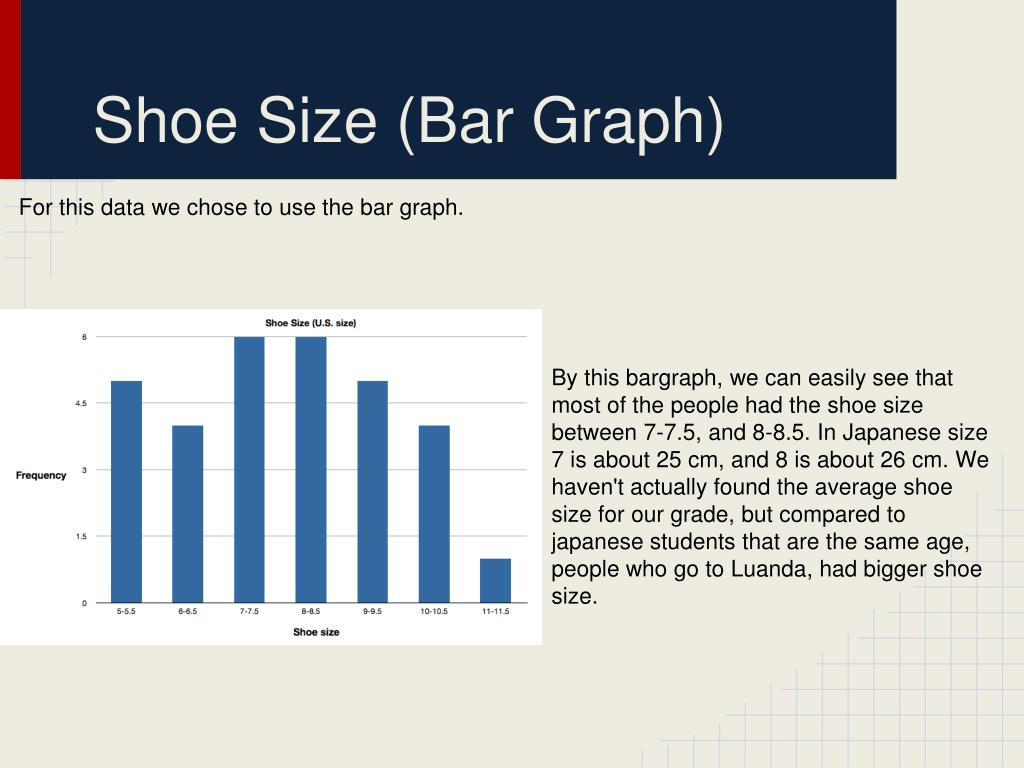 Shoe Size (Bar Graph)

For this data we chose to use the bar graph.

Shoe Size (U.S. size)

6
4.5
3
1.5
0

Frequency

5-5.5
6-6.5
7-7.5
8-8.5
9-9.5
10-10.5
11-11.5

Shoe size

By this bargraph, we can easily see that most of the people had the shoe size between 7-7.5, and 8-8.5. In Japanese size 7 is about 25 cm, and 8 is about 26 cm. We haven't actually found the average shoe size for our grade, but compared to japanese students that are the same age, people who go to Luanda, had bigger shoe size.